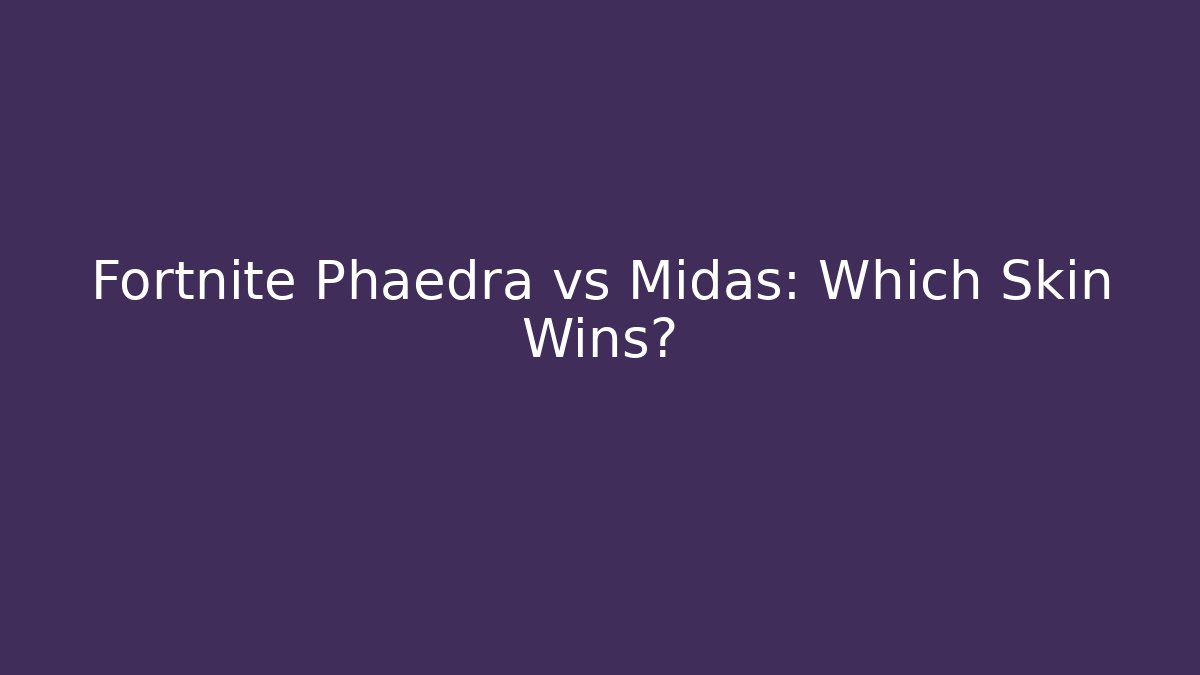 Fortnite Phaedra vs Midas: Which Skin Wins?